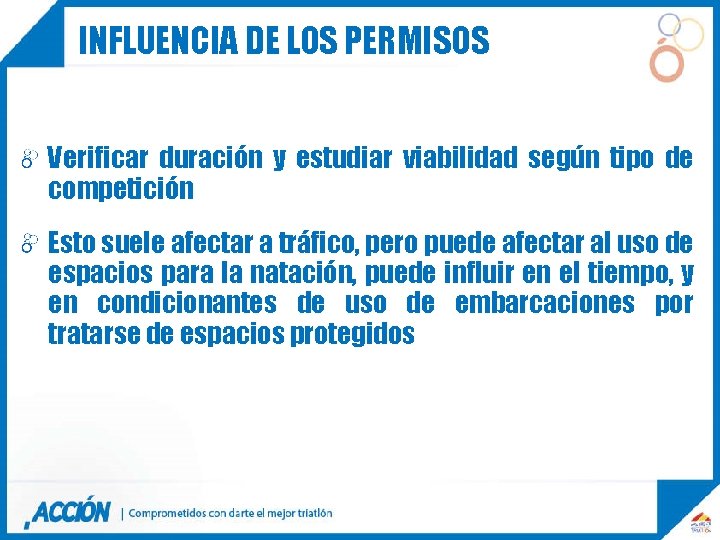 INFLUENCIA DE LOS PERMISOS

Verificar duración y estudiar viabilidad según tipo de competición

Esto suele afectar a tráfico, pero puede afectar al uso de espacios para la natación, puede influir en el tiempo, y en condicionantes de uso de embarcaciones por tratarse de espacios protegidos

ACCIÓN | Comprometidos con darte el mejor triatlón